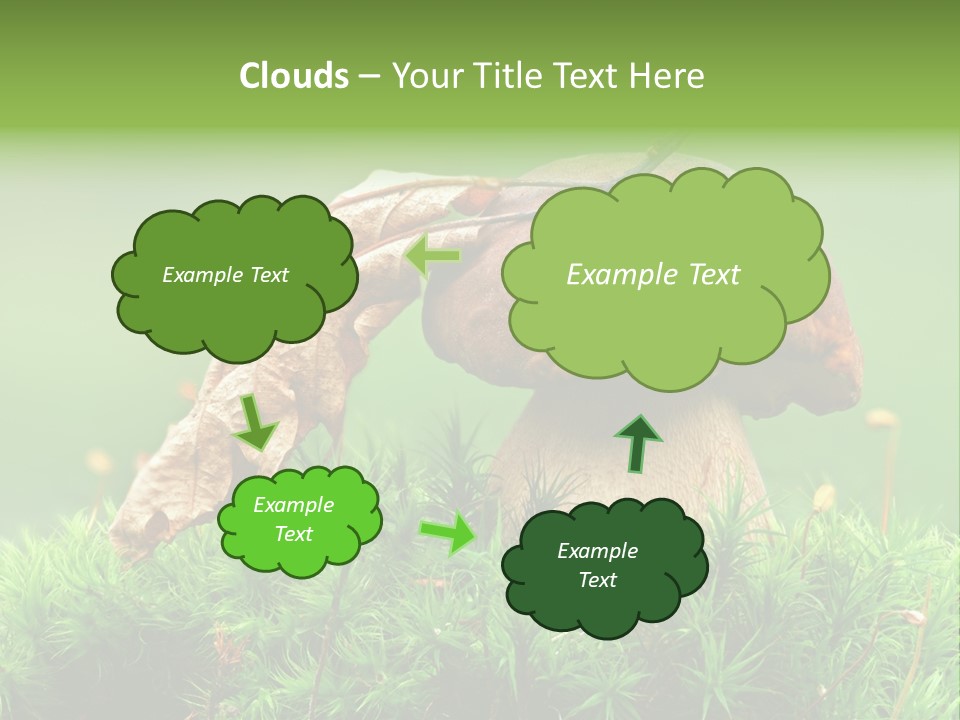 Clouds – Your Title Text Here

Example Text

Example Text

Example Text

Example Text